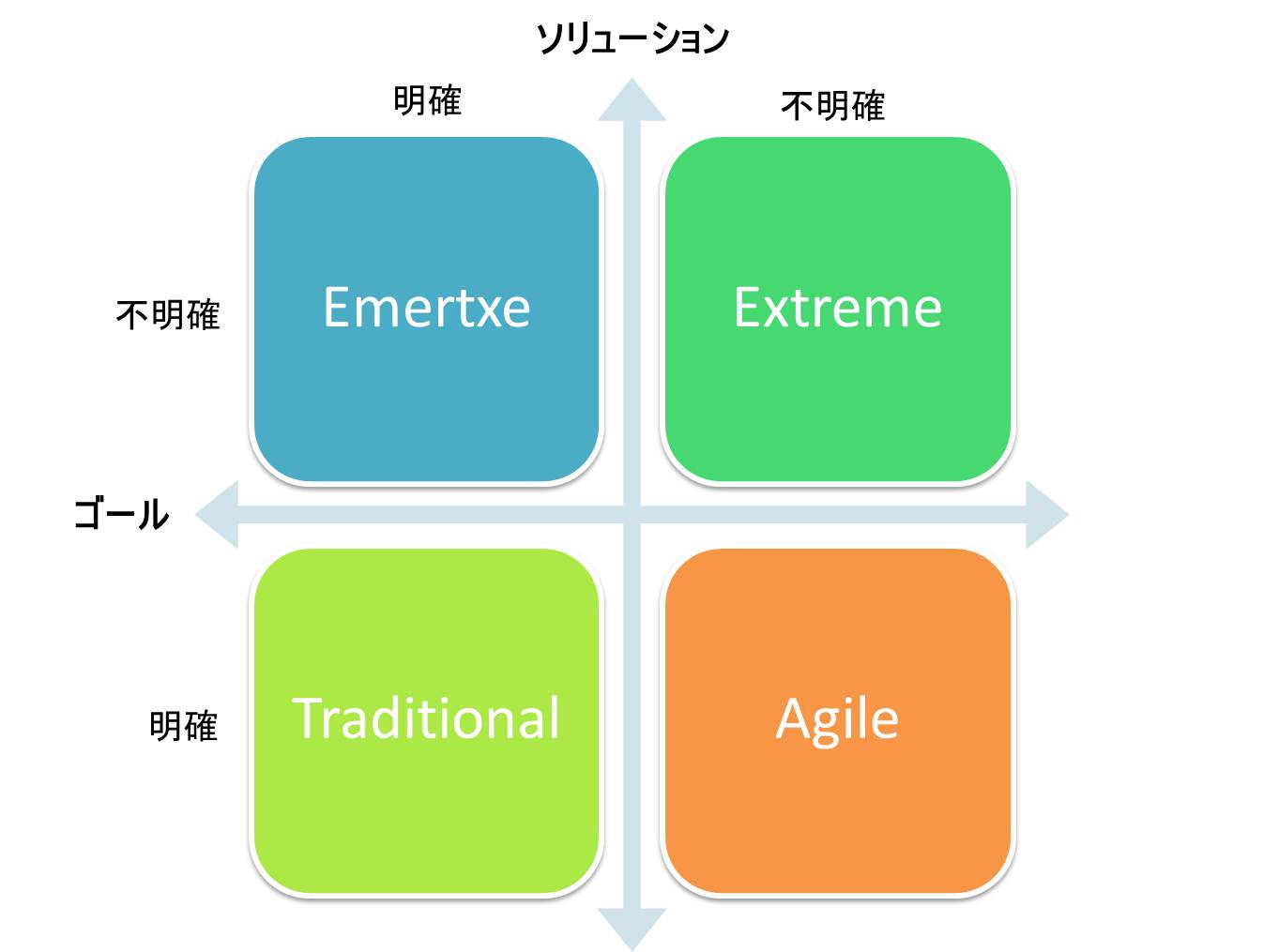 ソリューション

明確

不明確

不明確

Emertxe

Extreme

ゴール

明確

Traditional

Agile